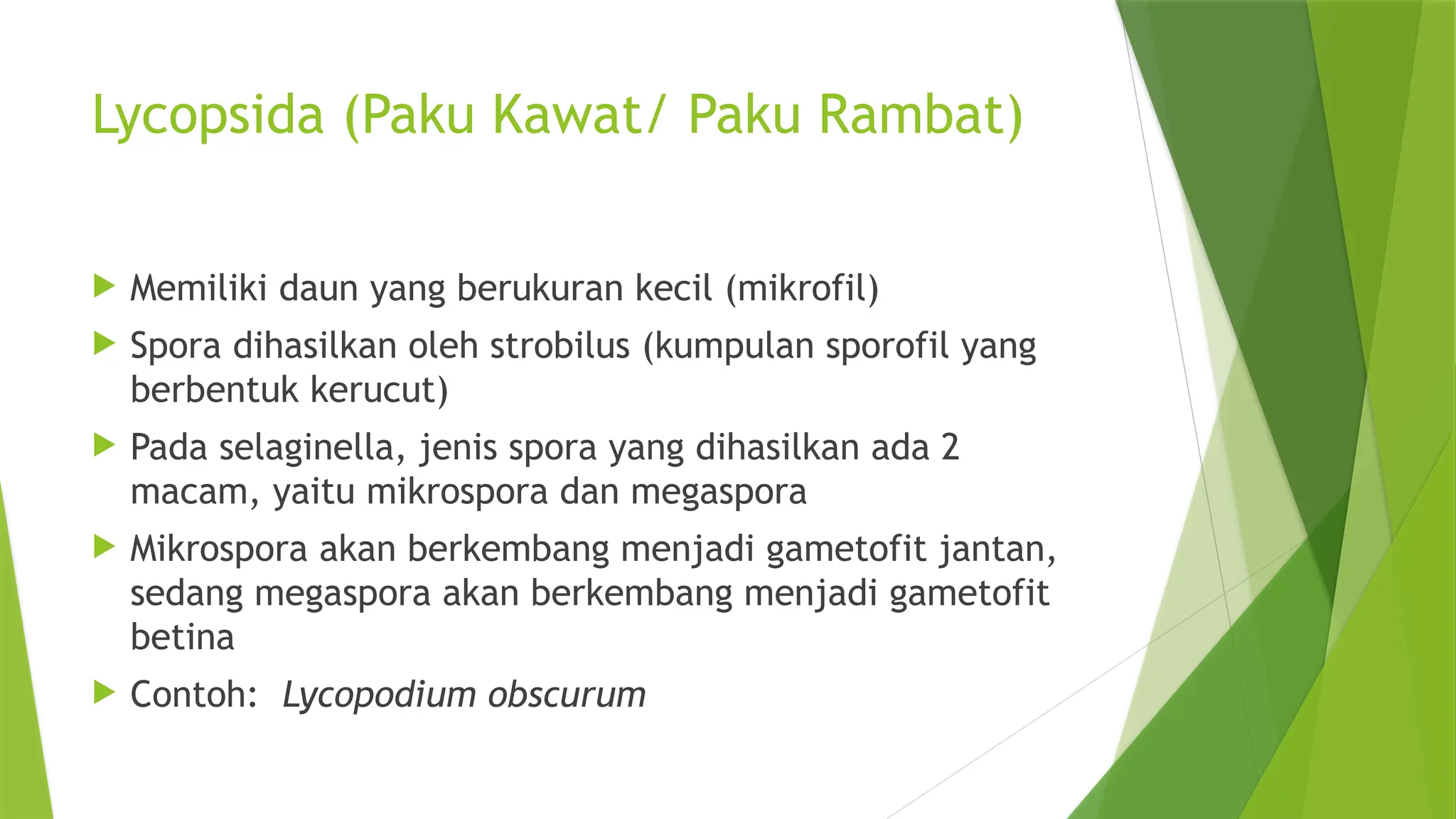 Lycopsida (Paku Kawat/ Paku Rambat)

Memiliki daun yang berukuran kecil (mikrofil)

Spora dihasilkan oleh strobilus (kumpulan sporofil yang berbentuk kerucut)

Pada selaginella, jenis spora yang dihasilkan ada 2 macam, yaitu mikrospora dan megaspora

Mikrospora akan berkembang menjadi gametofit jantan, sedang megaspora akan berkembang menjadi gametofit betina

Contoh: Lycopodium obscurum